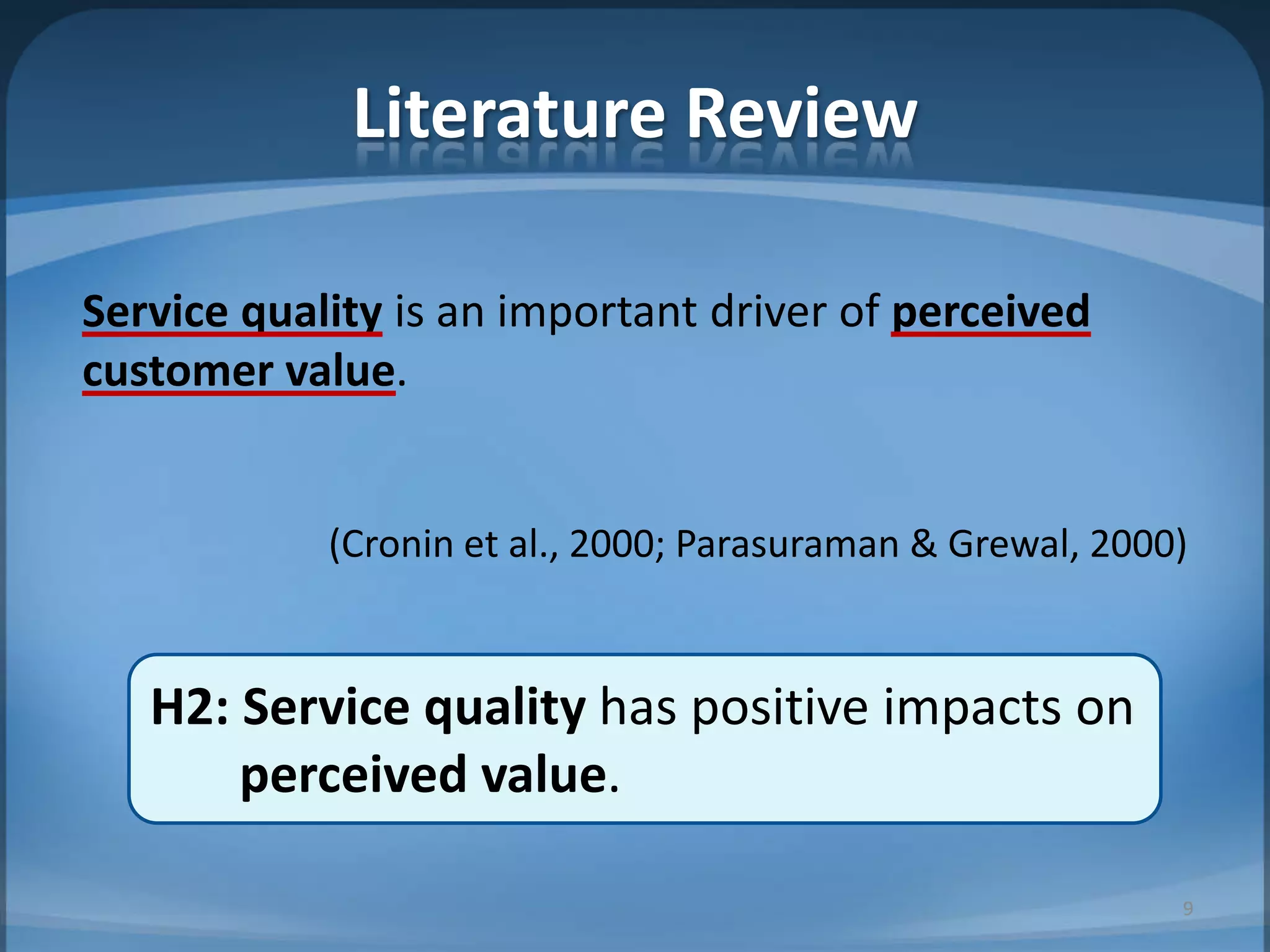 Literature Review

Service quality is an important driver of perceived customer value.

(Cronin et al., 2000; Parasuraman & Grewal, 2000)

H2: Service quality has positive impacts on perceived value.

9